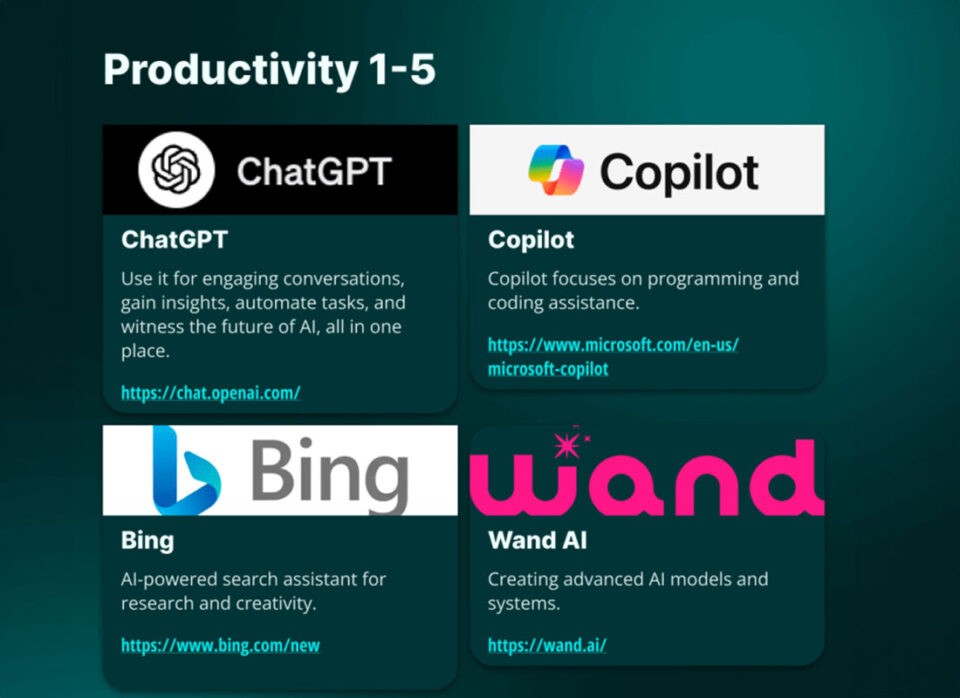 Productivity 1-5

ChatGPT

ChatGPT

Use it for engaging conversations, gain insights, automate tasks, and witness the future of AI, all in one place.

https://chat.openai.com/

Copilot

Copilot

Copilot focuses on programming and coding assistance.

https://www.microsoft.com/en-us/microsoft-copilot

Bing

Bing

AI-powered search assistant for research and creativity.

https://www.bing.com/new

wand

Wand AI

Creating advanced AI models and systems.

https://wand.ai/